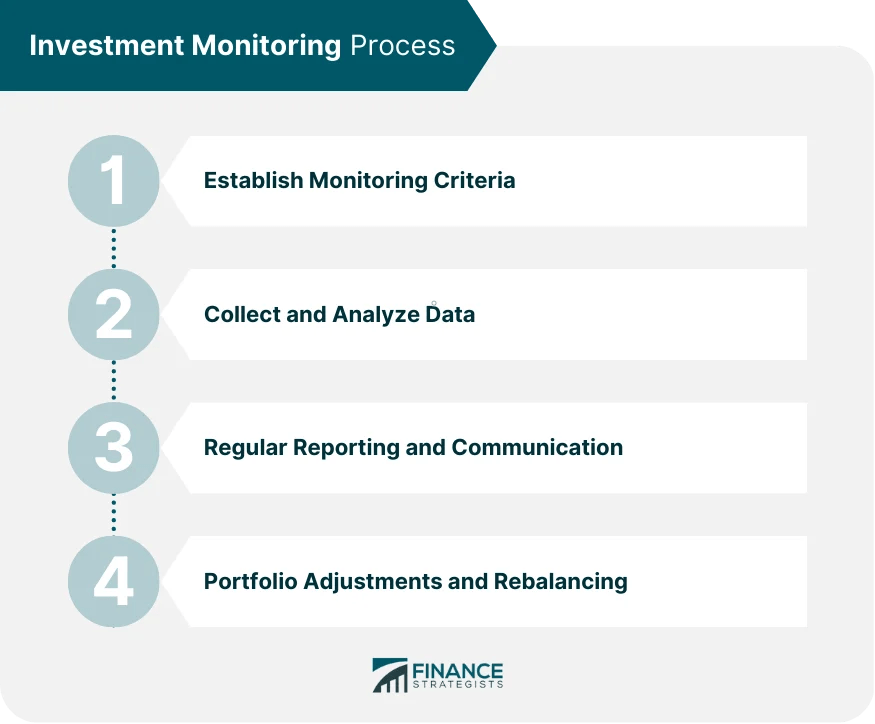 Investment Monitoring Process

1
Establish Monitoring Criteria

2
Collect and Analyze Data

3
Regular Reporting and Communication

4
Portfolio Adjustments and Rebalancing

FINANCE STRATEGISTS